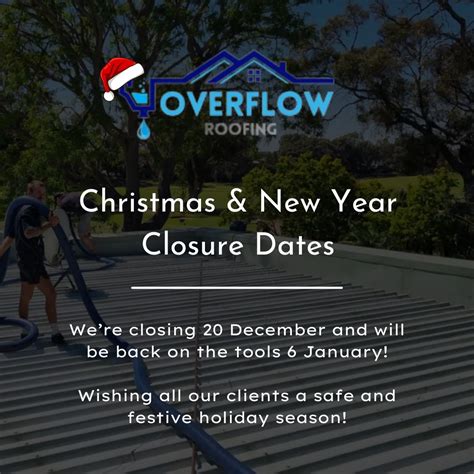 OVERFLOW
ROOFING

Christmas & New Year Closure Dates

We're closing 20 December and will be back on the tools 6 January!

Wishing all our clients a safe and festive holiday season!